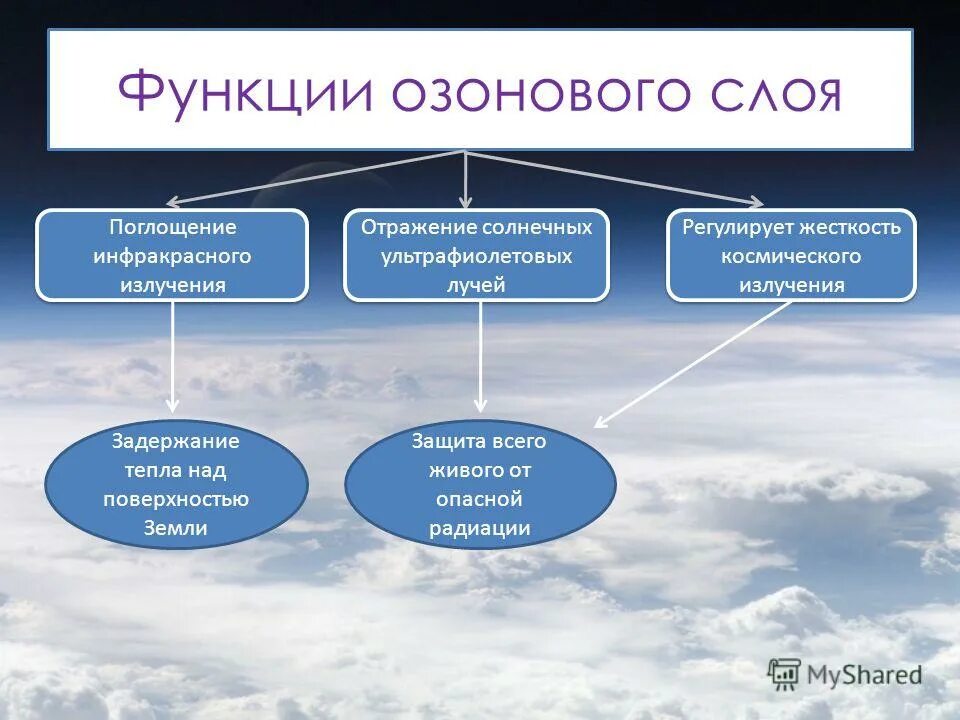 Функции озонового слоя

Поглощение инфракрасного излучения

Отражение солнечных ультрафиолетовых лучей

Регулирует жесткость космического излучения

Задержание тепла над поверхностью Земли

Защита всего живого от опасной радиации

MyShared